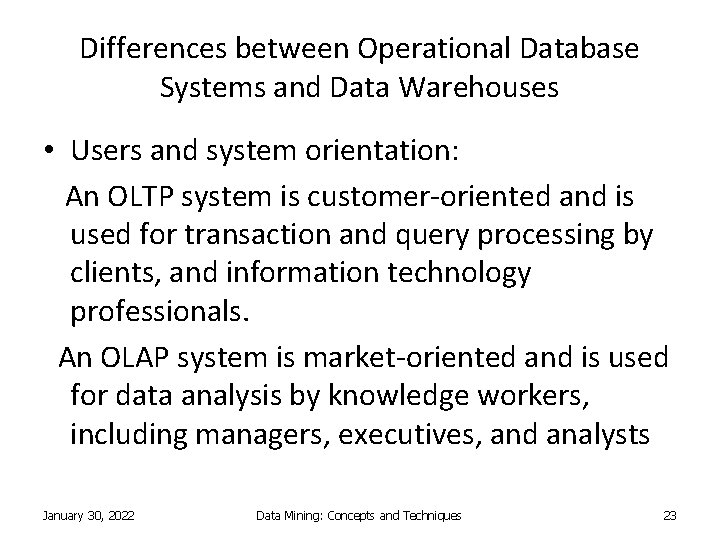 Differences between Operational Database Systems and Data Warehouses

• Users and system orientation:

An OLTP system is customer-oriented and is used for transaction and query processing by clients, and information technology professionals.

An OLAP system is market-oriented and is used for data analysis by knowledge workers, including managers, executives, and analysts

January 30, 2022

Data Mining: Concepts and Techniques

23